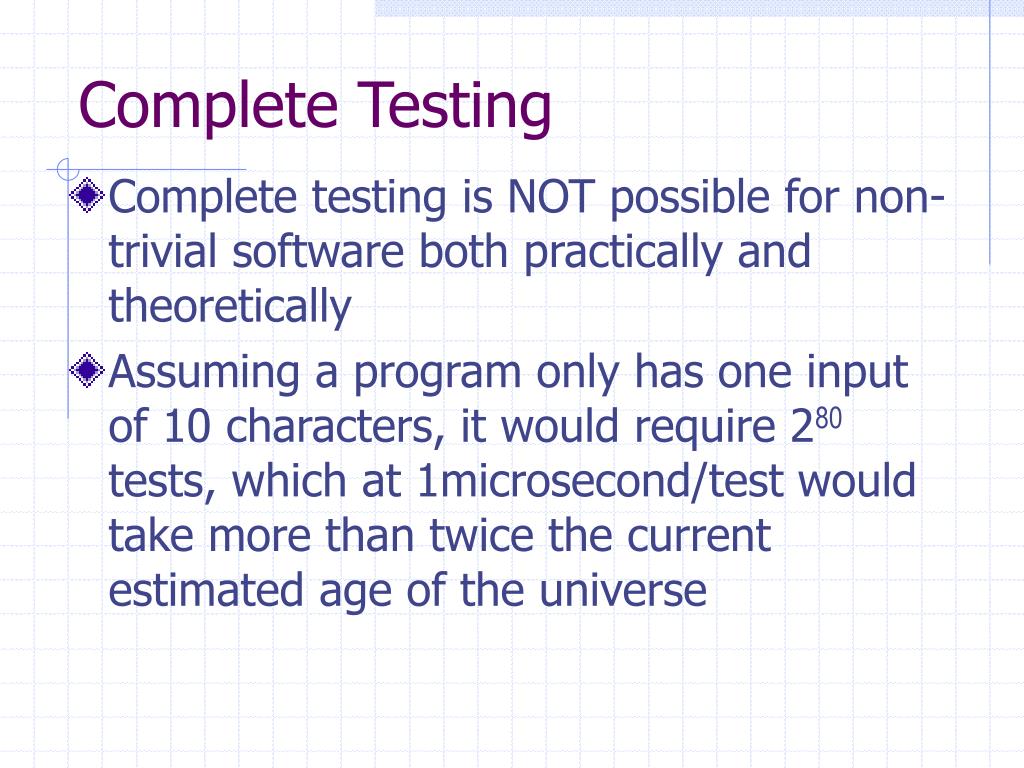 Complete Testing

Complete testing is NOT possible for non-trivial software both practically and theoretically

Assuming a program only has one input of 10 characters, it would require $2^{80}$ tests, which at 1microsecond/test would take more than twice the current estimated age of the universe